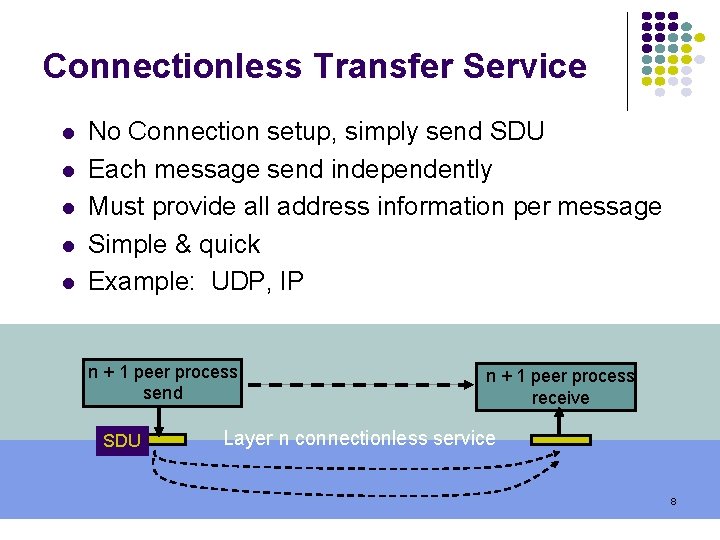 Connectionless Transfer Service

- No Connection setup, simply send SDU
- Each message send independently
- Must provide all address information per message
- Simple & quick
- Example: UDP, IP

n + 1 peer process send

n + 1 peer process receive

SDU

Layer n connectionless service

8